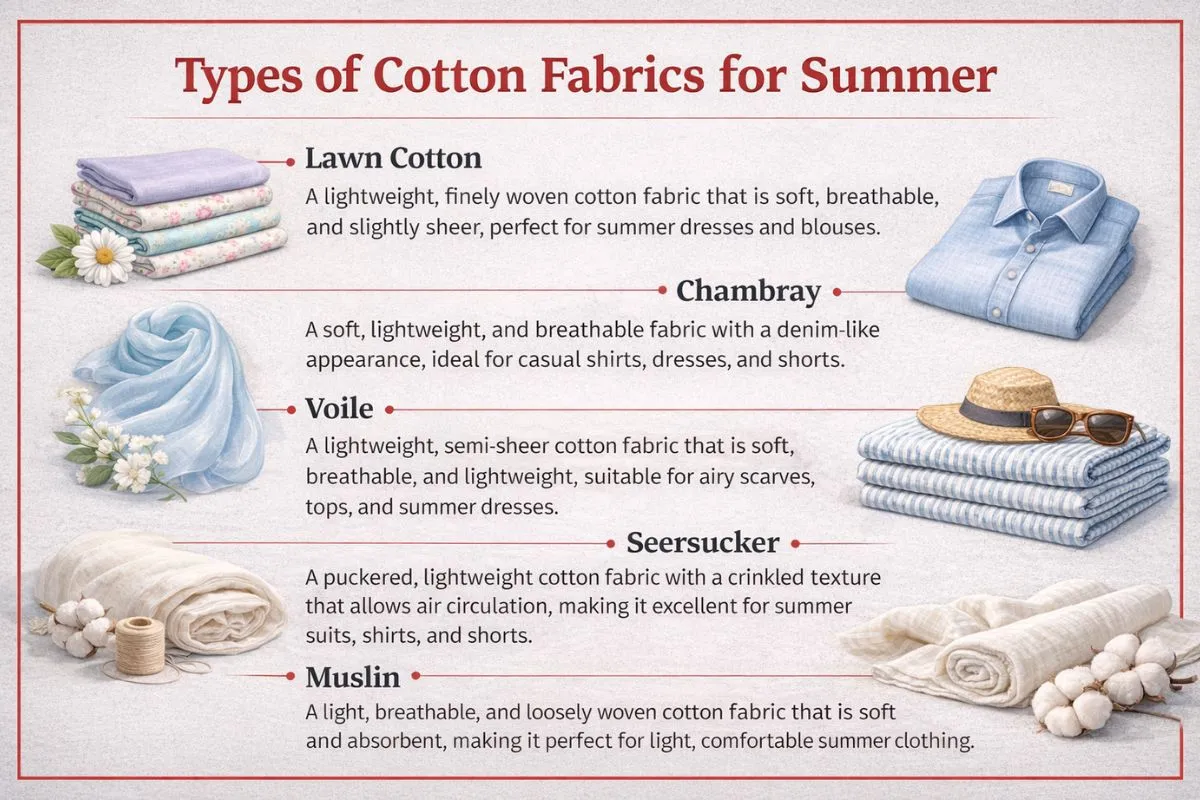 Types of Cotton Fabrics for Summer

Lawn Cotton

A lightweight, finely woven cotton fabric that is soft, breathable, and slightly sheer, perfect for summer dresses and blouses.

Chambray

A soft, lightweight, and breathable fabric with a denim-like appearance, ideal for casual shirts, dresses, and shorts.

Voile

A lightweight, semi-sheer cotton fabric that is soft, breathable, and lightweight, suitable for airy scarves, tops, and summer dresses.

Seersucker

A puckered, lightweight cotton fabric with a crinkled texture that allows air circulation, making it excellent for summer suits, shirts, and shorts.

Muslin

A light, breathable, and loosely woven cotton fabric that is soft and absorbent, making it perfect for light, comfortable summer clothing.